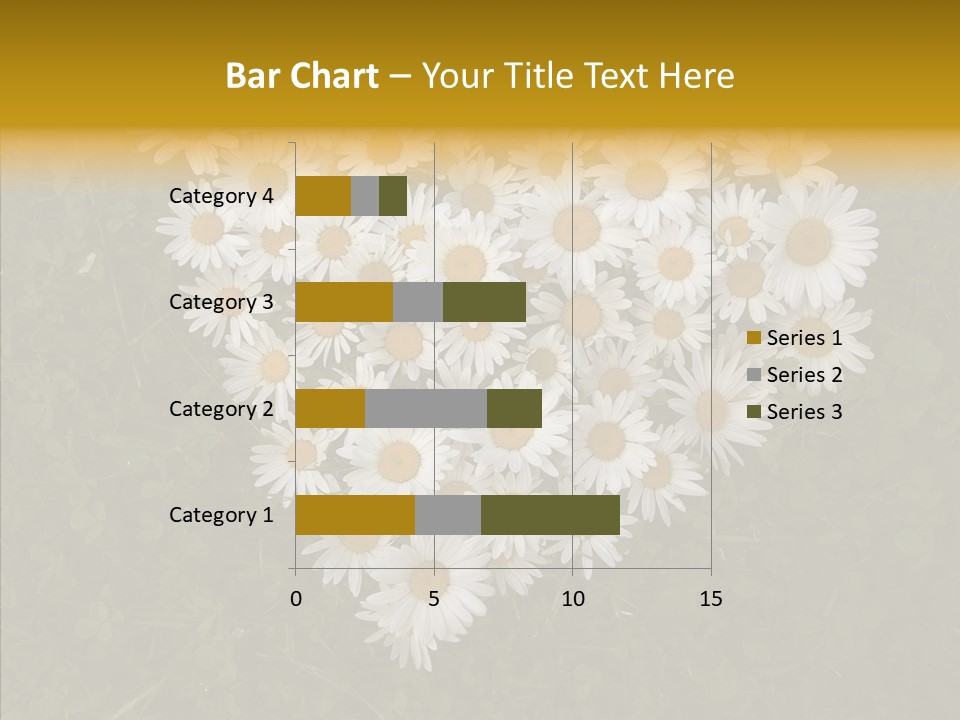 Bar Chart – Your Title Text Here

Category 4

Category 3

Category 2

Category 1

0 5 10 15

Series 1
Series 2
Series 3